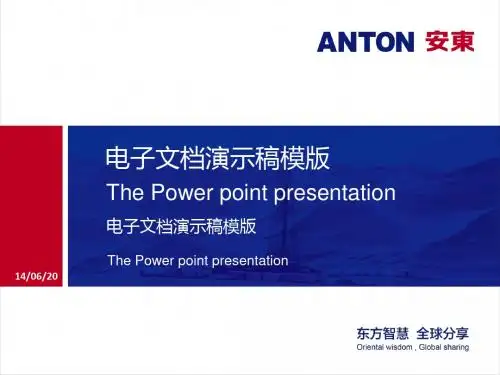 ANTON 安東

电子文档演示稿模版
The Power point presentation
电子文档演示稿模版
The Power point presentation

14/06/20

东方智慧 全球分享
Oriental wisdom , Global sharing